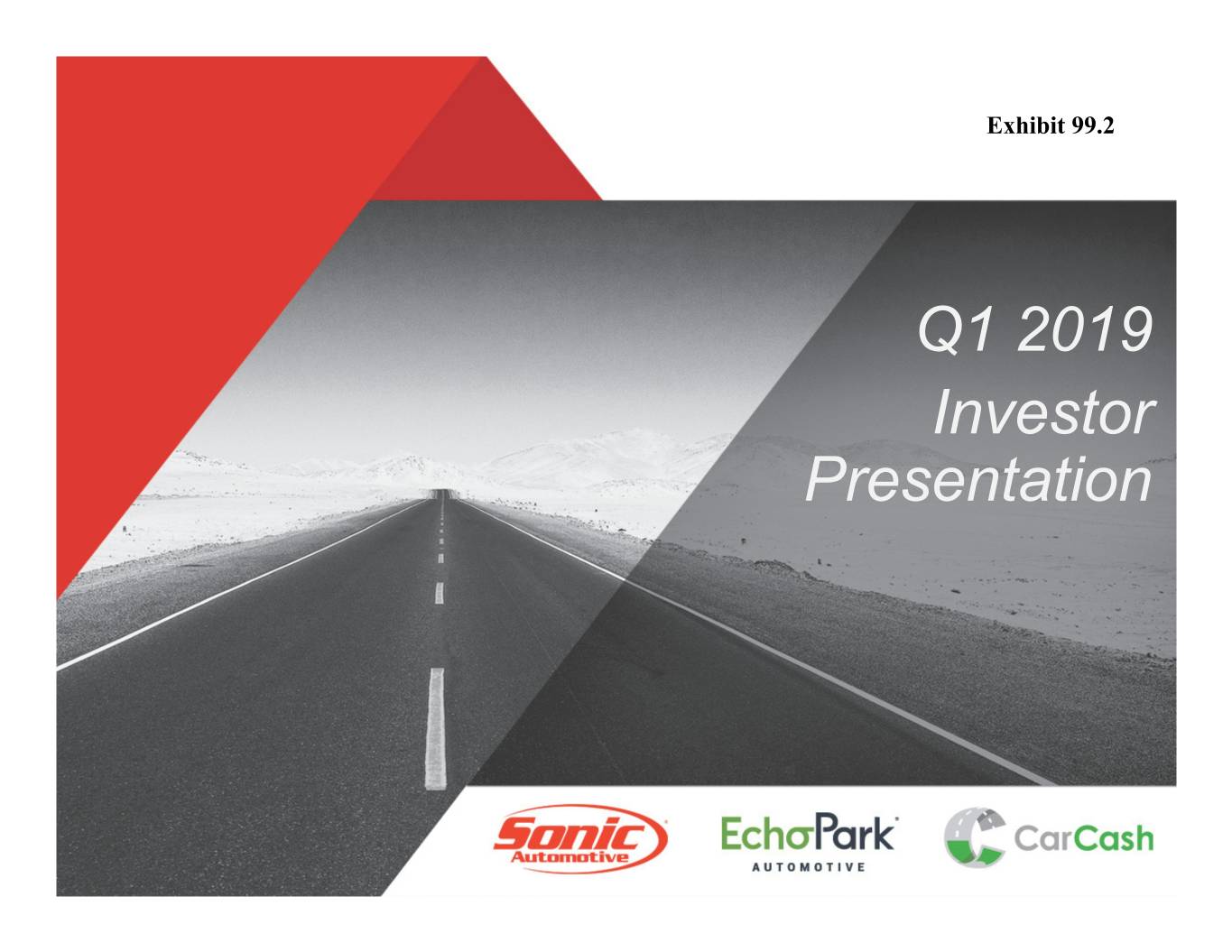 Exhibit 99.2

Q1 2019 Investor Presentation

Sonic Automotive

EchoPark AUTOMOTIVE

CarCash